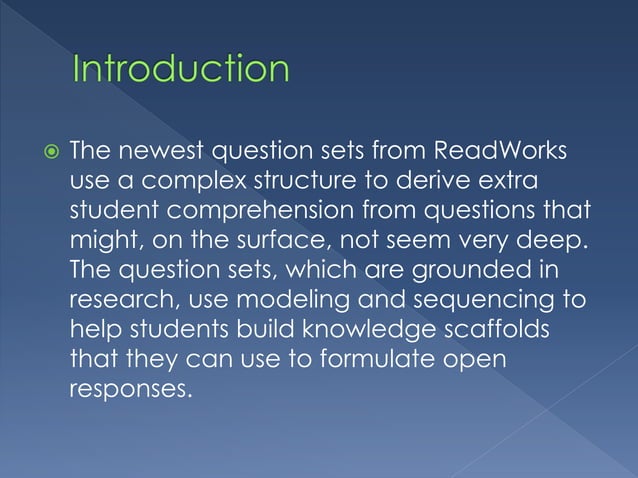 Introduction

The newest question sets from ReadWorks use a complex structure to derive extra student comprehension from questions that might, on the surface, not seem very deep. The question sets, which are grounded in research, use modeling and sequencing to help students build knowledge scaffolds that they can use to formulate open responses.